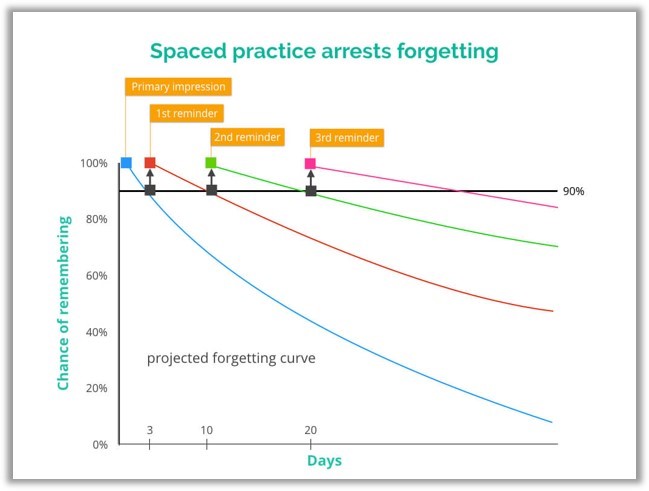 Spaced practice arrests forgetting

Primary impression

1st reminder

2nd reminder

3rd reminder

100%

90%

80%

60%

40%

20%

0%

Chance of remembering

projected forgetting curve

3

10

20

Days